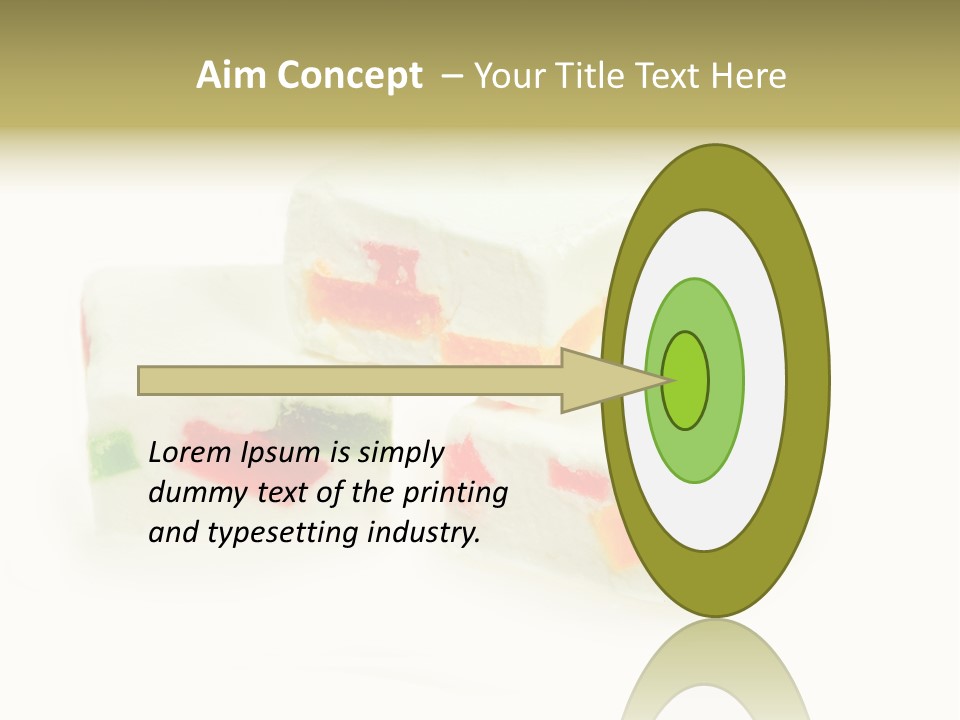 Aim Concept – Your Title Text Here

Lorem Ipsum is simply dummy text of the printing and typesetting industry.